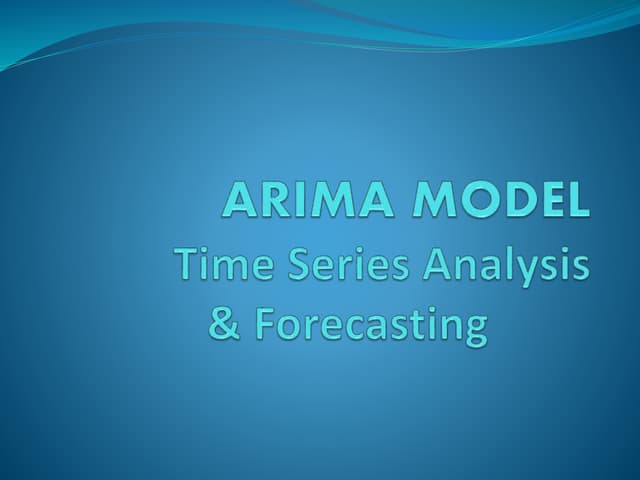 ARIMA MODEL
Time Series Analysis
& Forecasting